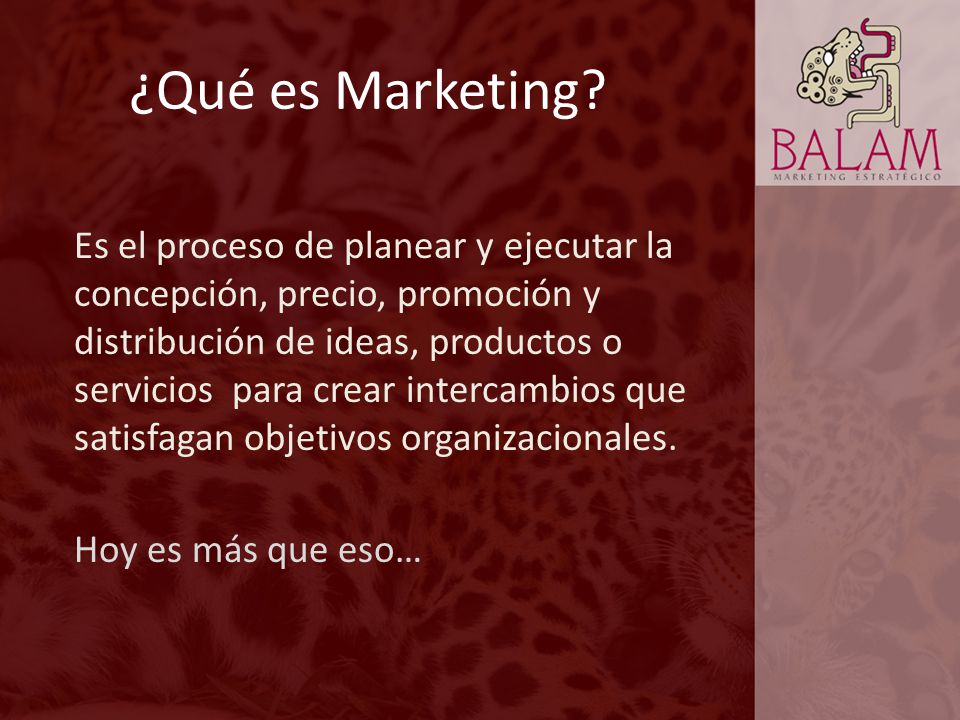 ¿Qué es Marketing?

BALAM
MARKETING ESTRATÉGICO

Es el proceso de planear y ejecutar la concepción, precio, promoción y distribución de ideas, productos o servicios  para crear intercambios que satisfagan objetivos organizacionales.

Hoy es más que eso…